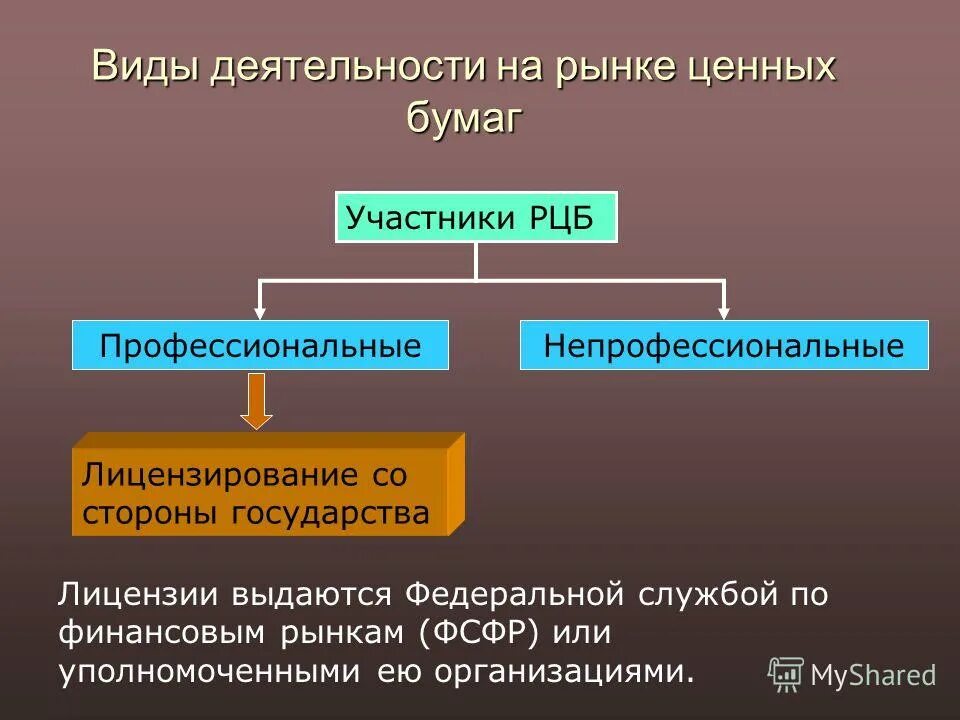 Виды деятельности на рынке ценных бумаг

Участники РЦБ

Профессиональные

Непрофессиональные

Лицензирование со стороны государства

Лицензии выдаются Федеральной службой по финансовым рынкам (ФСФР) или уполномоченными ею организациями.

MyShared